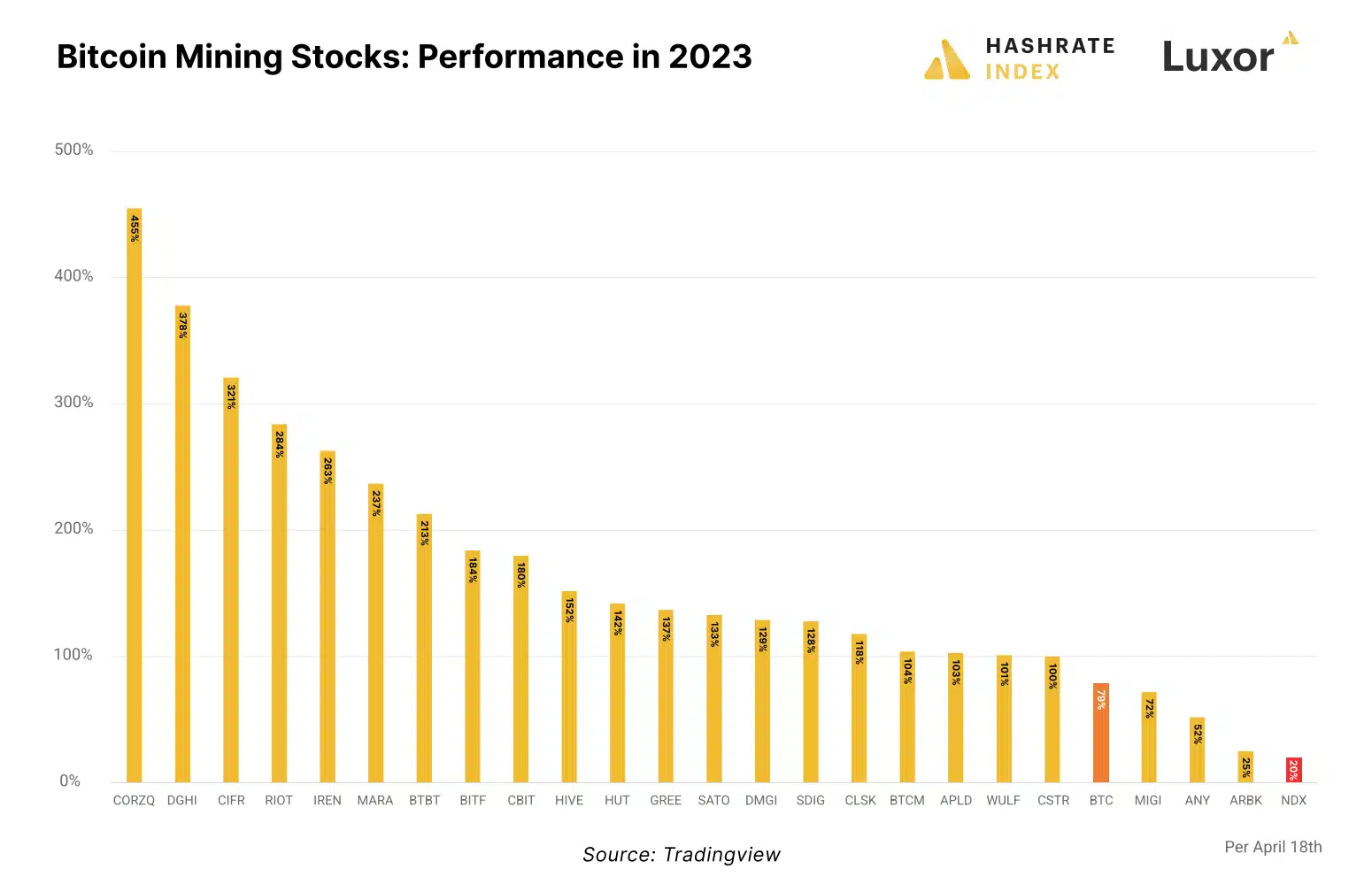 Bitcoin Mining Stocks: Performance in 2023

HASHRATE INDEX

Luxor

500%
400%
300%
200%
100%
0%

455%
378%
321%
284%
263%
237%
213%
184%
180%
152%
142%
137%
133%
129%
128%
118%
104%
103%
101%
100%
79%
72%
52%
25%
20%

CORZQ DGHI CIFR RIOT IREN MARA BTBT BITF CBIT HIVE HUT GREE SATO DMGI SDIG CLSK BTCM APLD WULF CSTR BTC MIGI ANY ARBK NDX

Source: Tradingview

Per April 18th